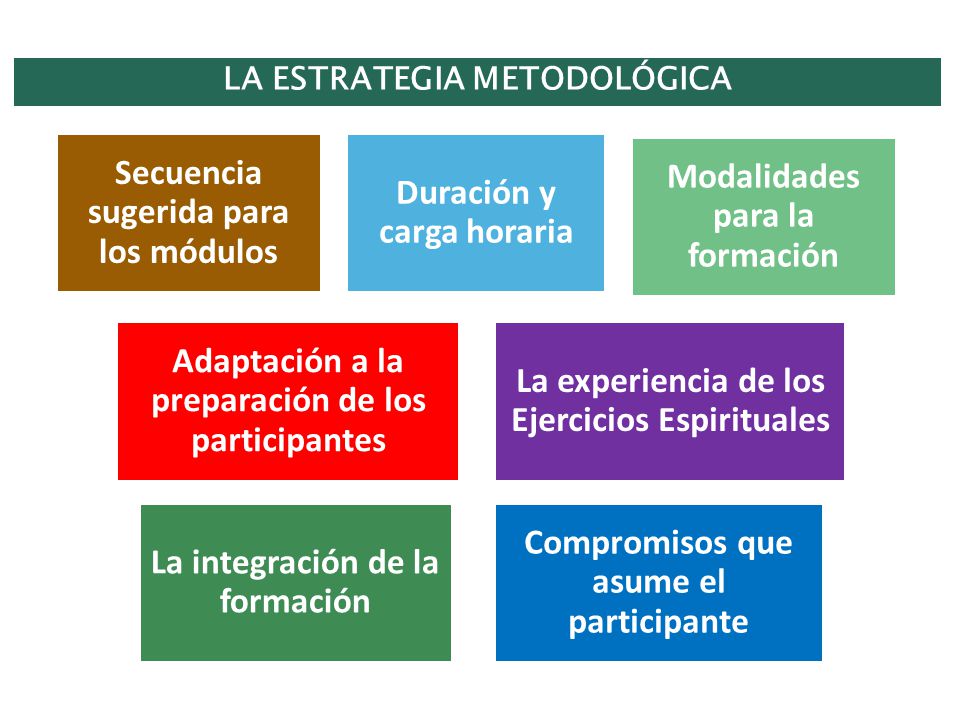 LA ESTRATEGIA METODOLÓGICA

Secuencia sugerida para los módulos

Duración y carga horaria

Modalidades para la formación

Adaptación a la preparación de los participantes

La experiencia de los Ejercicios Espirituales

La integración de la formación

Compromisos que asume el participante